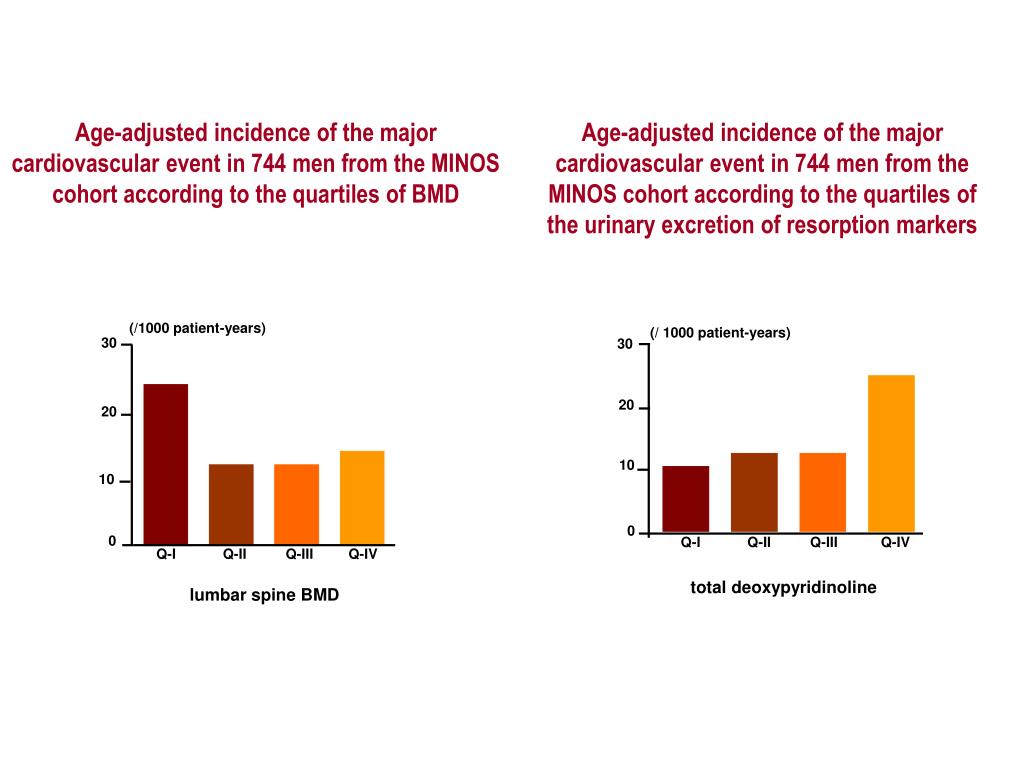 Age-adjusted incidence of the major cardiovascular event in 744 men from the MINOS cohort according to the quartiles of BMD

(/1000 patient-years)

30

20

10

0

Q-I Q-II Q-III Q-IV

lumbar spine BMD

Age-adjusted incidence of the major cardiovascular event in 744 men from the MINOS cohort according to the quartiles of the urinary excretion of resorption markers

(/ 1000 patient-years)

30

20

10

0

Q-I Q-II Q-III Q-IV

total deoxypyridinoline